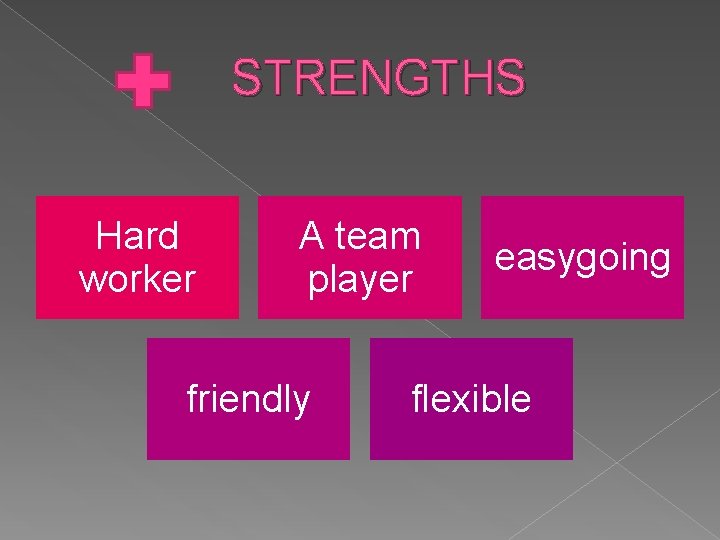 STRENGTHS

Hard worker

A team player

easygoing

friendly

flexible